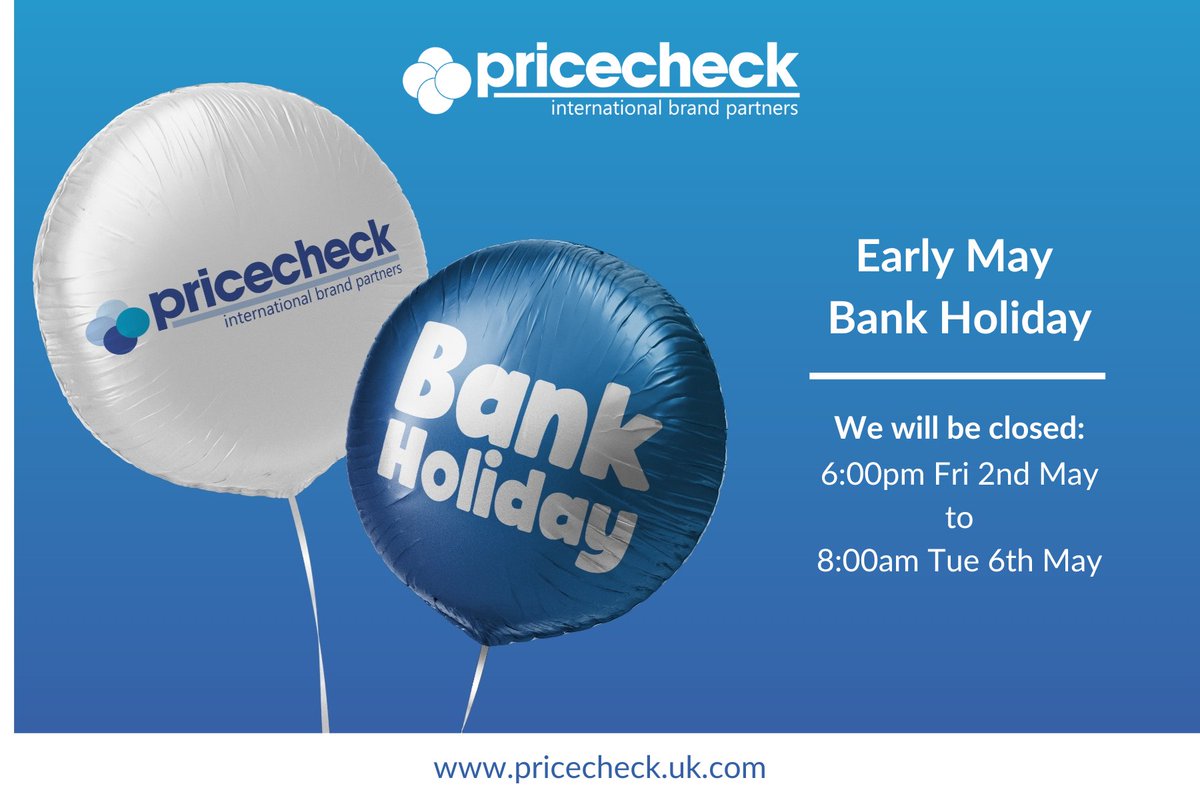 pricecheck
international brand partners

pricecheck
international brand partners

Bank Holiday

Early May Bank Holiday

We will be closed:
6:00pm Fri 2nd May
to
8:00am Tue 6th May

www.pricecheck.uk.com